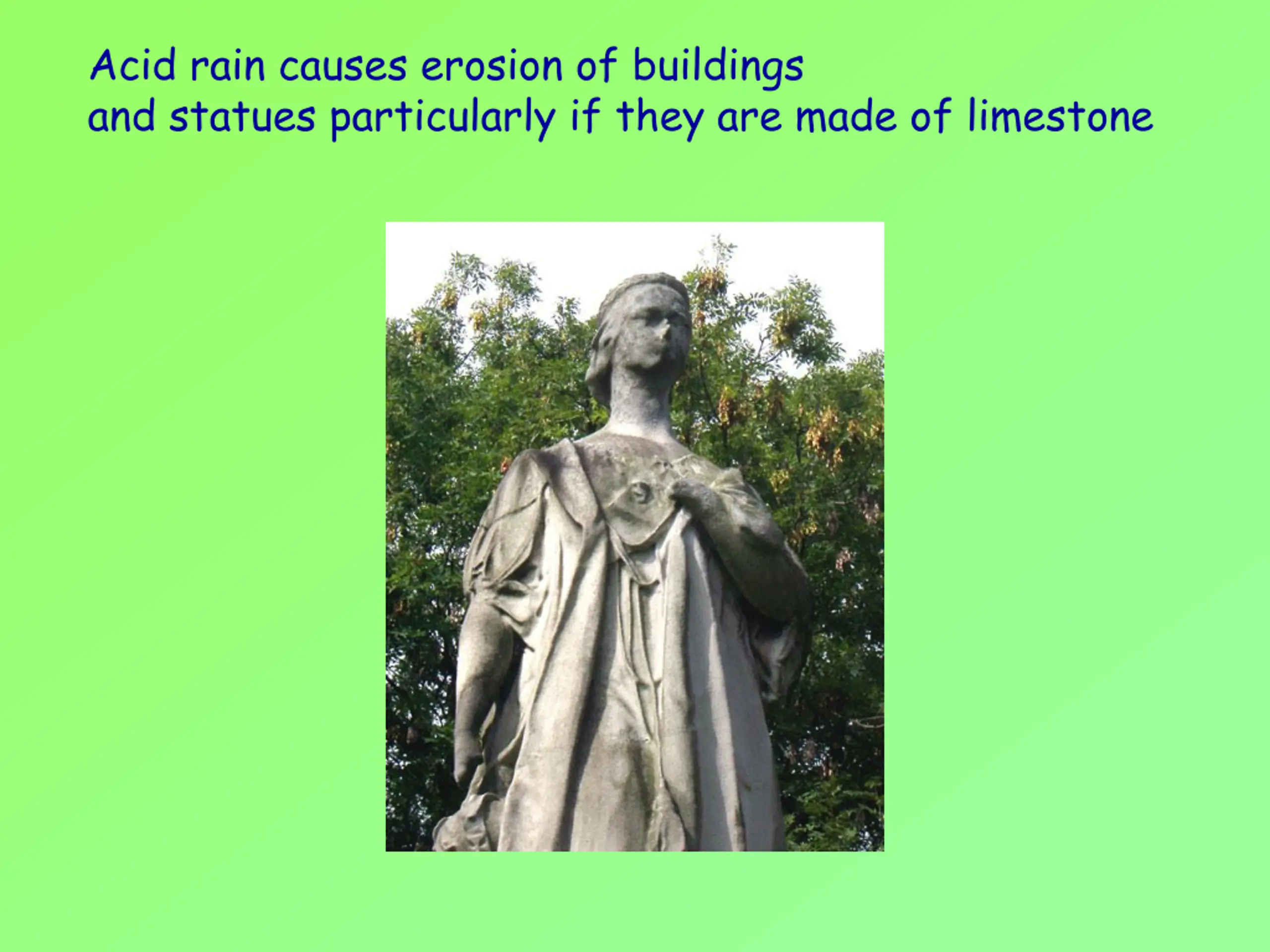 Acid rain causes erosion of buildings and statues particularly if they are made of limestone